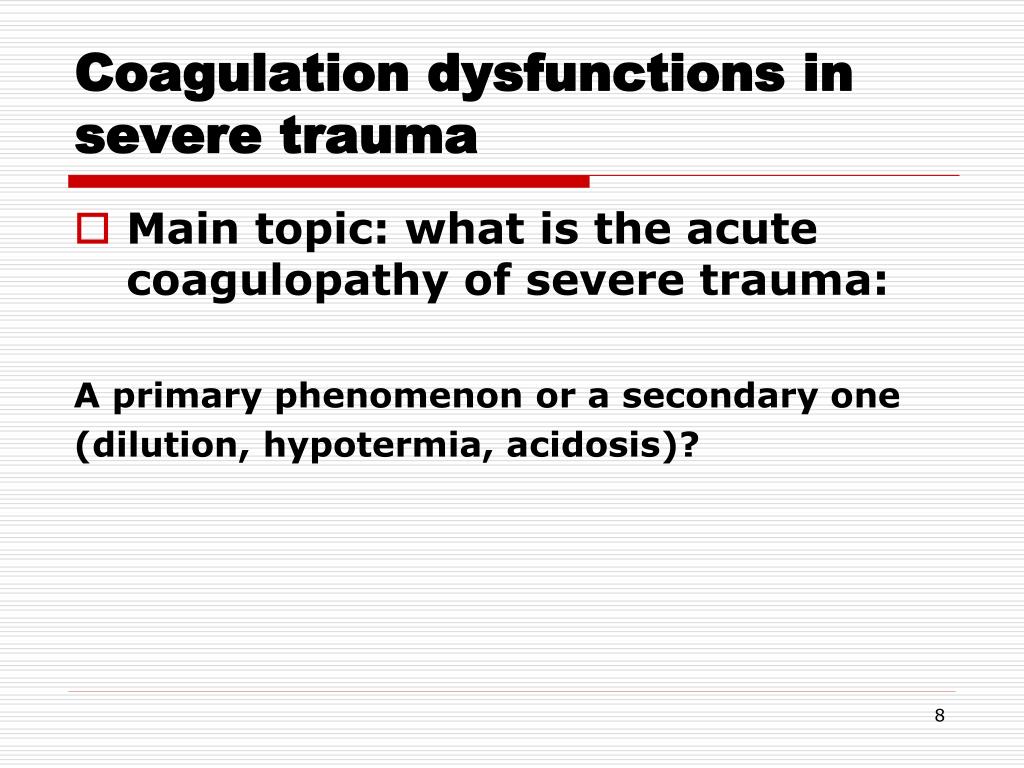 Coagulation dysfunctions in severe trauma

Main topic: what is the acute coagulopathy of severe trauma:

A primary phenomenon or a secondary one (dilution, hypotermia, acidosis)?

8